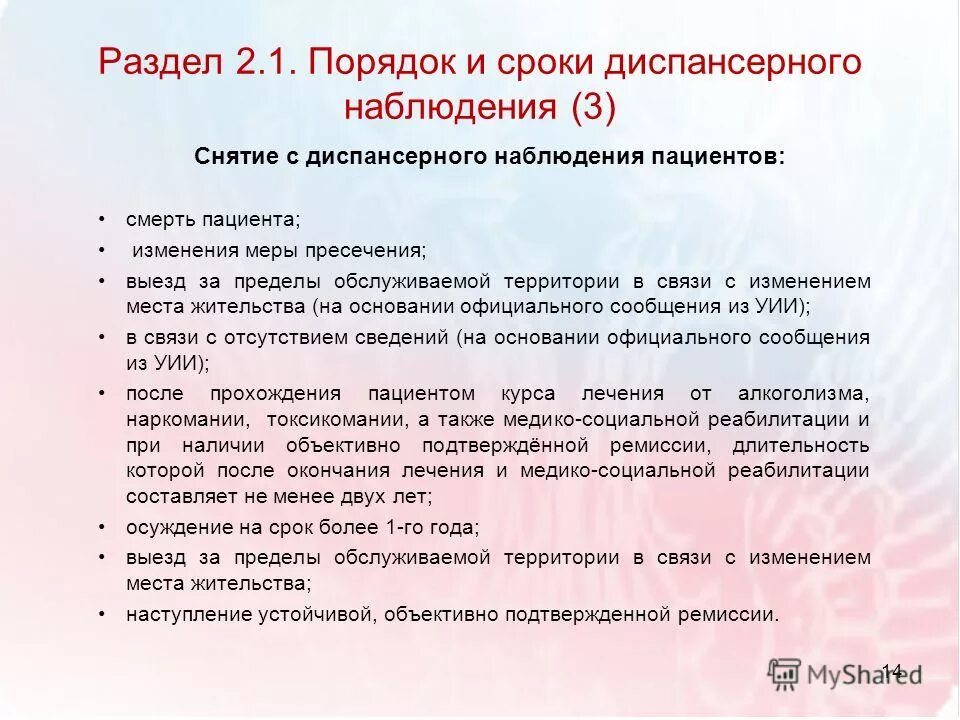 Раздел 2.1. Порядок и сроки диспансерного наблюдения (3)

Снятие с диспансерного наблюдения пациентов:

• смерть пациента;
• изменения меры пресечения;
• выезд за пределы обслуживаемой территории в связи с изменением места жительства (на основании официального сообщения из УИИ);
• в связи с отсутствием сведений (на основании официального сообщения из УИИ);
• после прохождения пациентом курса лечения от алкоголизма, наркомании, токсикомании, а также медико-социальной реабилитации и при наличии объективно подтверждённой ремиссии, длительность которой после окончания лечения и медико-социальной реабилитации составляет не менее двух лет;
• осуждение на срок более 1-го года;
• выезд за пределы обслуживаемой территории в связи с изменением места жительства;
• наступление устойчивой, объективно подтвержденной ремиссии.

MyShared
14